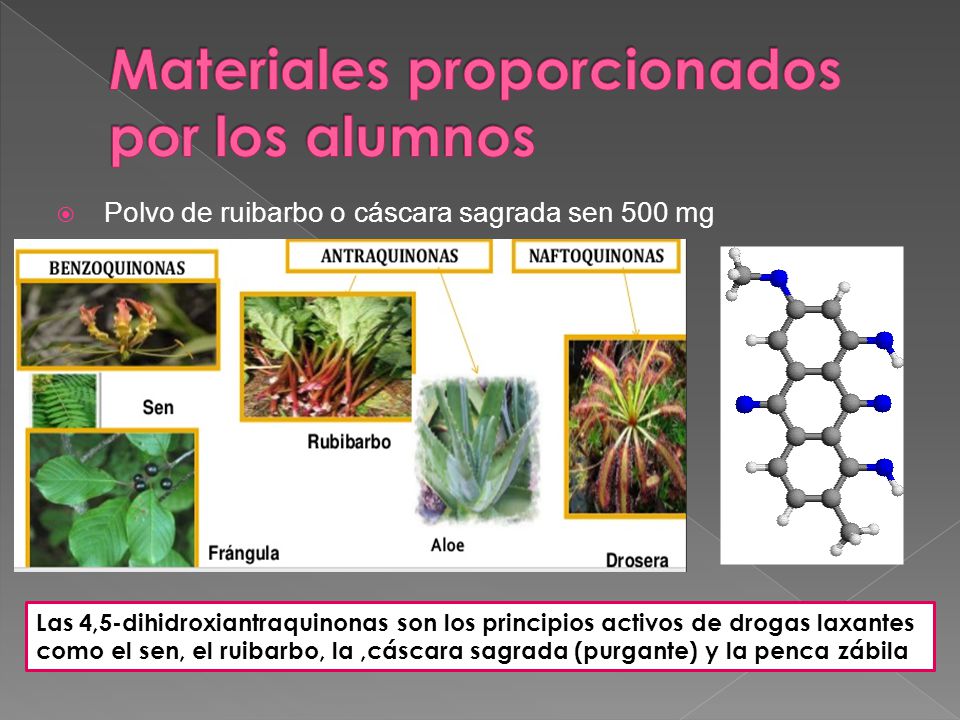 Materiales proporcionados por los alumnos

Polvo de ruibarbo o cáscara sagrada sen 500 mg

BENZOQUINONAS

ANTRAQUINONAS

NAFTOQUINONAS

Sen

Rubibarbo

Frángula

Aloe

Drosera

Las 4,5-dihidroxiantraquinonas son los principios activos de drogas laxantes como el sen, el ruibarbo, la ,cáscara sagrada (purgante) y la penca zábila